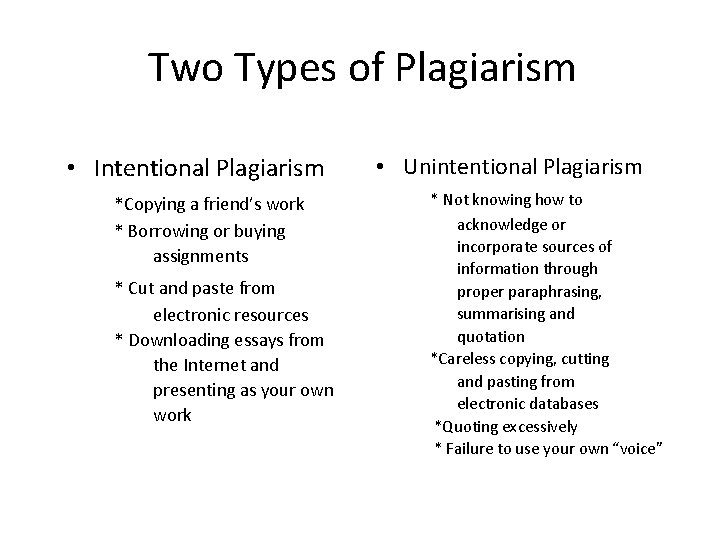 Two Types of Plagiarism

• Intentional Plagiarism

*Copying a friend's work
* Borrowing or buying assignments
* Cut and paste from electronic resources
* Downloading essays from the Internet and presenting as your own work

• Unintentional Plagiarism

* Not knowing how to acknowledge or incorporate sources of information through proper paraphrasing, summarising and quotation
*Careless copying, cutting and pasting from electronic databases
*Quoting excessively
* Failure to use your own "voice"